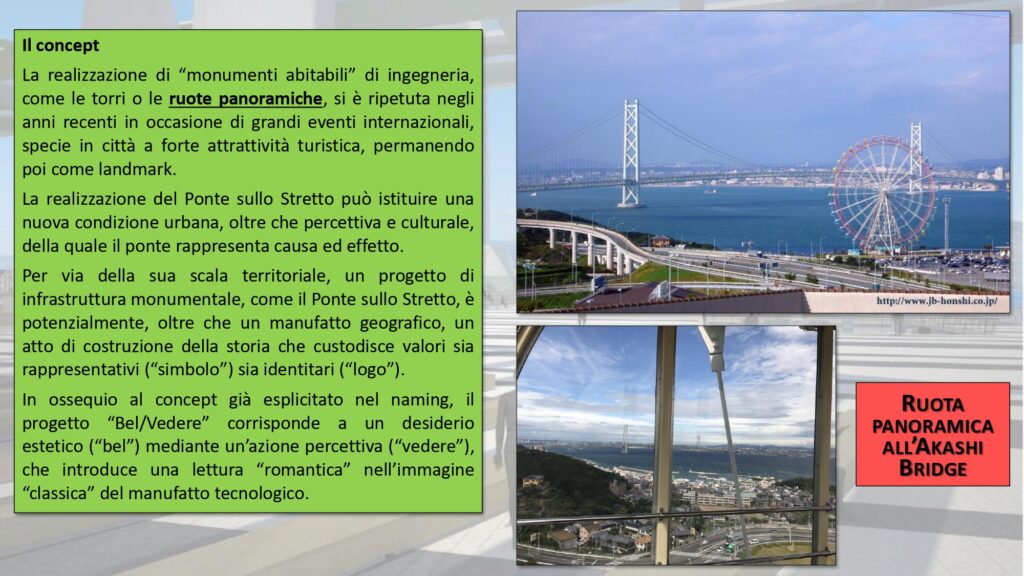 Il concept

La realizzazione di “monumenti abitabili” di ingegneria, come le torri o le ruote panoramiche, si è ripetuta negli anni recenti in occasione di grandi eventi internazionali, specie in città a forte attrattività turistica, permanendo poi come landmark.

La realizzazione del Ponte sullo Stretto può istituire una nuova condizione urbana, oltre che percettiva e culturale, della quale il ponte rappresenta causa ed effetto.

Per via della sua scala territoriale, un progetto di infrastruttura monumentale, come il Ponte sullo Stretto, è potenzialmente, oltre che un manufatto geografico, un atto di costruzione della storia che custodisce valori sia rappresentativi (“simbolo”) sia identitari (“logo”).

In ossequio al concept già esplicitato nel naming, il progetto “Bel/Vedere” corrisponde a un desiderio estetico (“bel”) mediante un’azione percettiva (“vedere”), che introduce una lettura “romantica” nell’immagine “classica” del manufatto tecnologico.

http://www.jb-honshi.co.jp/

RUOTA PANORAMICA ALL’AKASHI BRIDGE